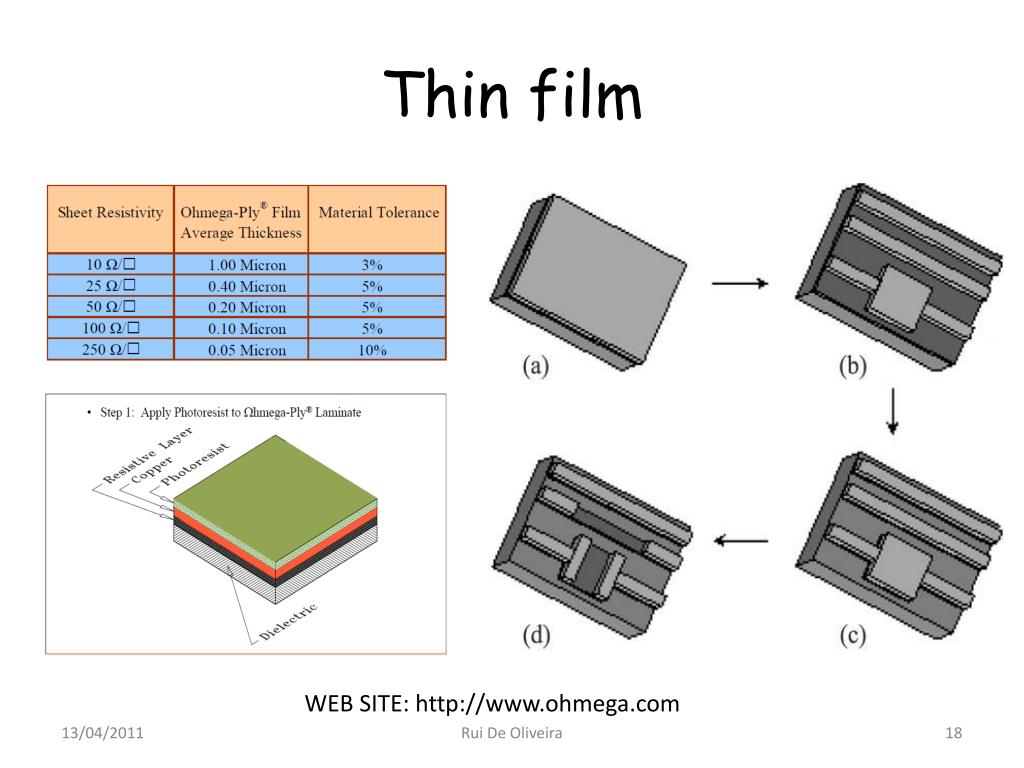 Thin film

| Sheet Resistivity | Ohmega-Ply® Film Average Thickness | Material Tolerance |
|---|---|---|
| 10 Ω/□ | 1.00 Micron | 3% |
| 25 Ω/□ | 0.40 Micron | 5% |
| 50 Ω/□ | 0.20 Micron | 5% |
| 100 Ω/□ | 0.10 Micron | 5% |
| 250 Ω/□ | 0.05 Micron | 10% |

• Step 1: Apply Photoresist to Ωhmega-Ply® Laminate

Resistive Layer
Copper
Photoresist
Dielectric

(a)
(b)
(c)
(d)

WEB SITE: http://www.ohmega.com

13/04/2011
Rui De Oliveira
18